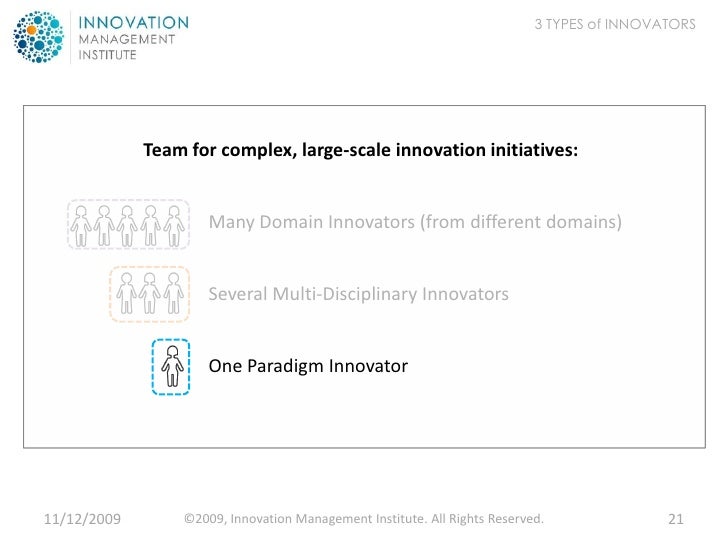 INNOVATION
MANAGEMENT
INSTITUTE

3 TYPES of INNOVATORS

Team for complex, large-scale innovation initiatives:

Many Domain Innovators (from different domains)

Several Multi-Disciplinary Innovators

One Paradigm Innovator

11/12/2009

©2009, Innovation Management Institute. All Rights Reserved.

21